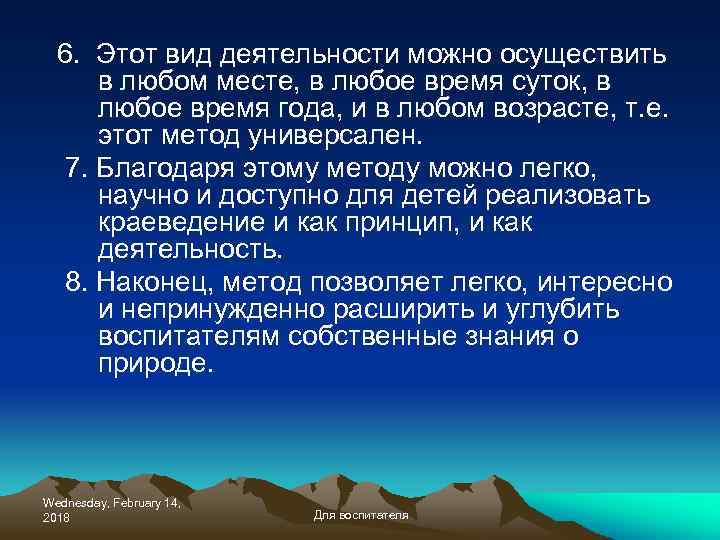 6. Этот вид деятельности можно осуществить в любом месте, в любое время суток, в любое время года, и в любом возрасте, т.е. этот метод универсален.

7. Благодаря этому методу можно легко, научно и доступно для детей реализовать краеведение и как принцип, и как деятельность.

8. Наконец, метод позволяет легко, интересно и непринужденно расширить и углубить воспитателям собственные знания о природе.

Wednesday, February 14, 2018

Для воспитателя